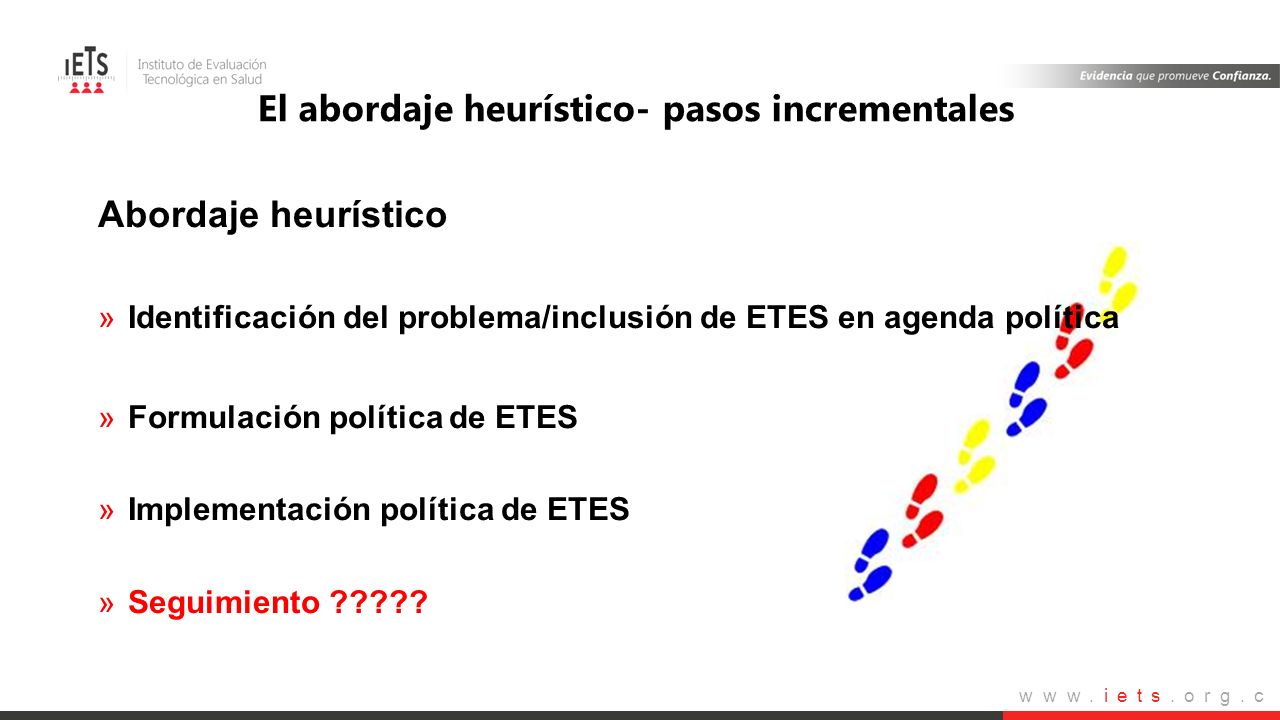 IETS Instituto de Evaluación Tecnológica en Salud

Evidencia que promueve Confianza.

El abordaje heurístico- pasos incrementales

Abordaje heurístico

» Identificación del problema/inclusión de ETES en agenda política

» Formulación política de ETES

» Implementación política de ETES

» Seguimiento ?????

www.iets.org.c